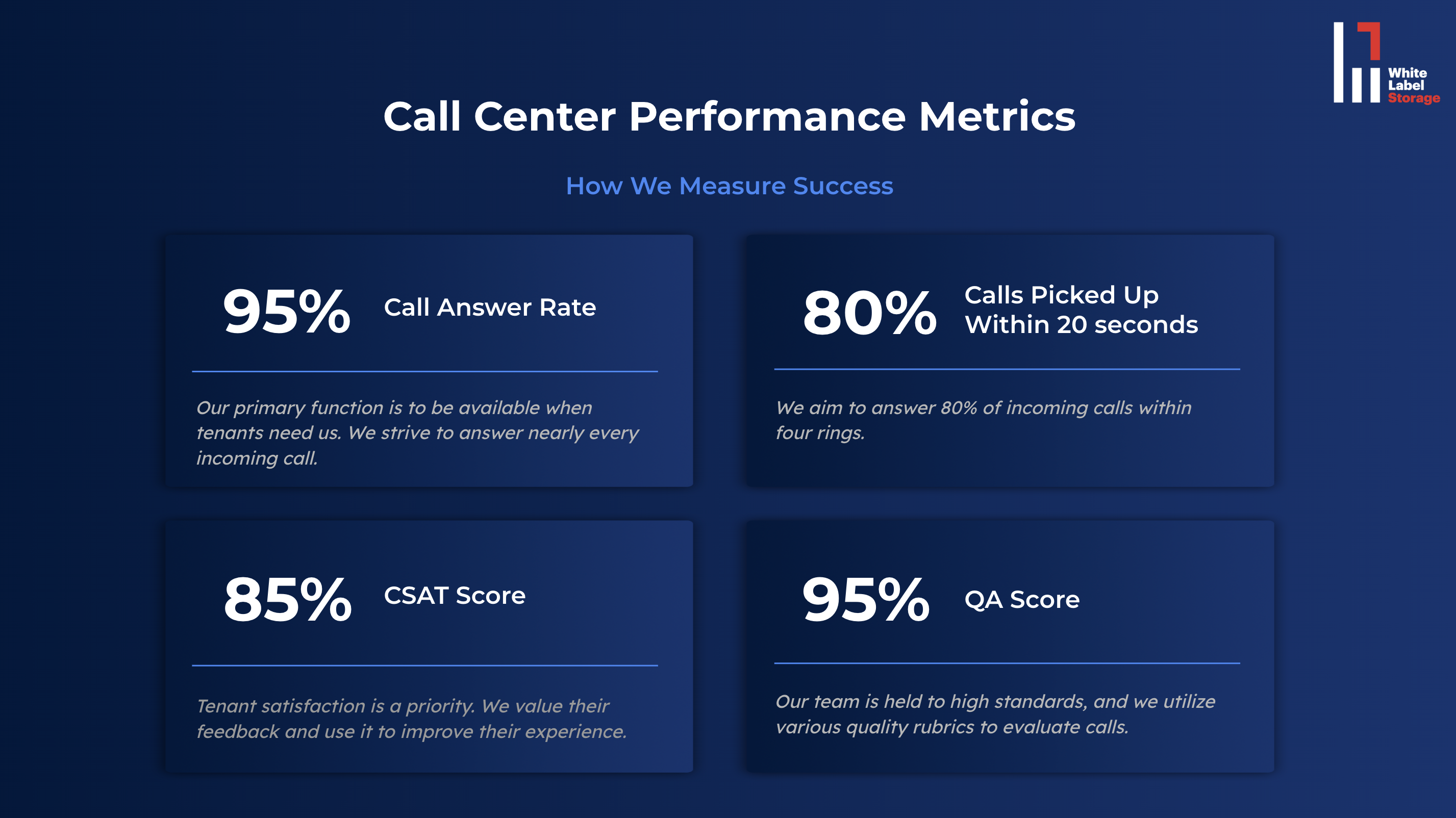 White Label Storage

Call Center Performance Metrics

How We Measure Success

95% Call Answer Rate

Our primary function is to be available when tenants need us. We strive to answer nearly every incoming call.

80% Calls Picked Up Within 20 seconds

We aim to answer 80% of incoming calls within four rings.

85% CSAT Score

Tenant satisfaction is a priority. We value their feedback and use it to improve their experience.

95% QA Score

Our team is held to high standards, and we utilize various quality rubrics to evaluate calls.